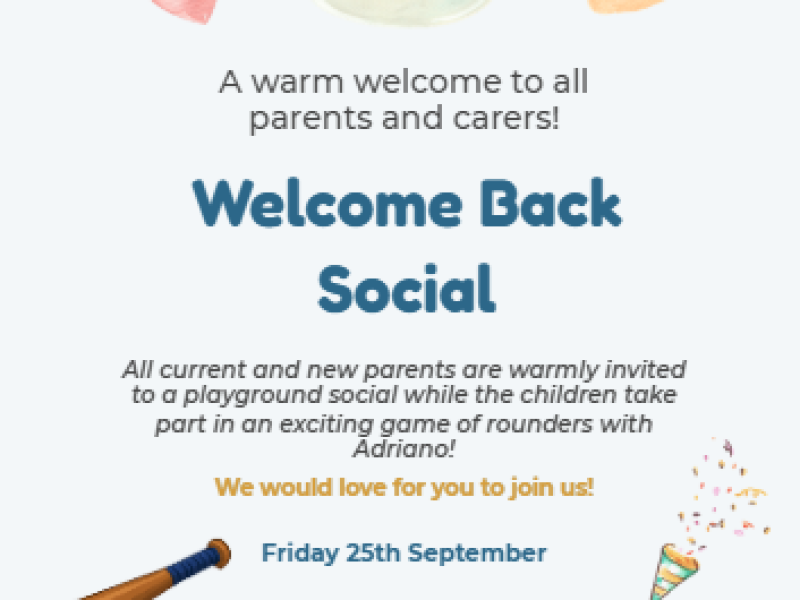 A warm welcome to all parents and carers!

Welcome Back Social

All current and new parents are warmly invited to a playground social while the children take part in an exciting game of rounders with Adriano!

We would love for you to join us!

Friday 25th September